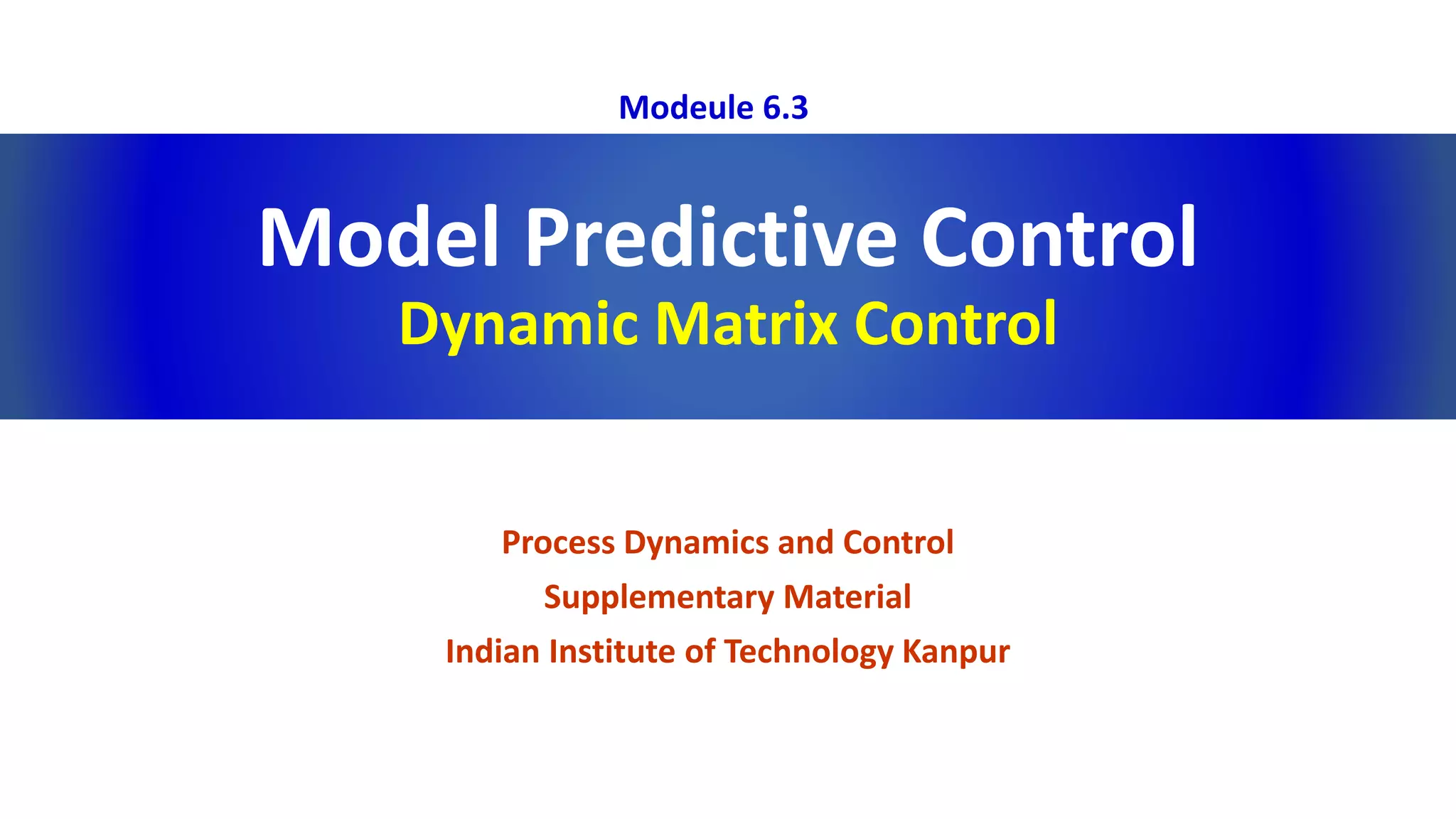 Modeule 6.3

Model Predictive Control

Dynamic Matrix Control

Process Dynamics and Control

Supplementary Material

Indian Institute of Technology Kanpur